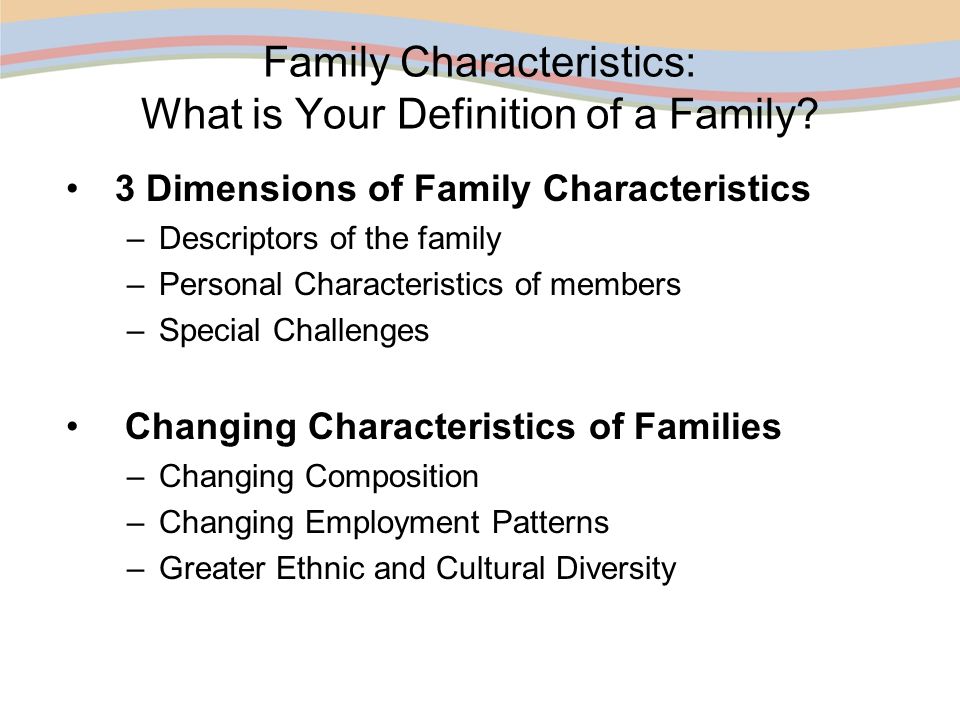 Family Characteristics:
What is Your Definition of a Family?

• 3 Dimensions of Family Characteristics
– Descriptors of the family
– Personal Characteristics of members
– Special Challenges

• Changing Characteristics of Families
– Changing Composition
– Changing Employment Patterns
– Greater Ethnic and Cultural Diversity